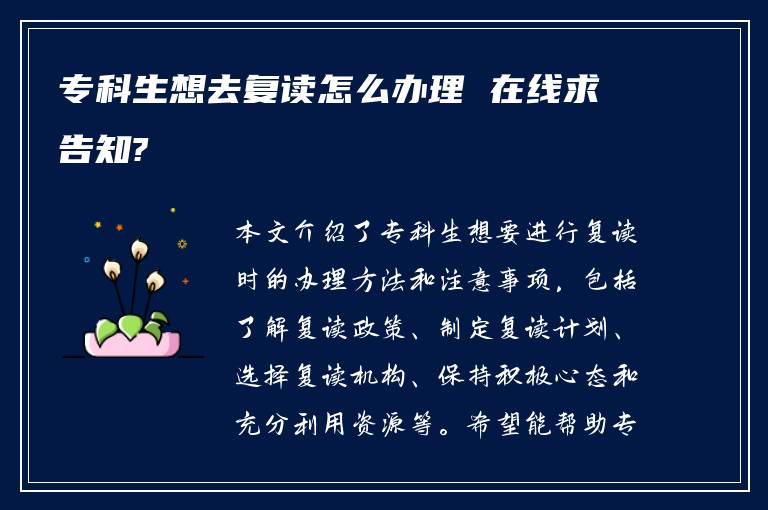 专科生想去复读怎么办理 在线求告知?

本文介绍了专科生想要进行复读时的办理方法和注意事项，包括了解复读政策、制定复读计划、选择复读机构、保持积极心态和充分利用资源等。希望能帮助专